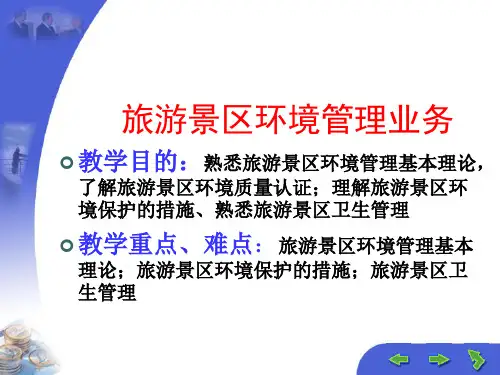 旅游景区环境管理业务

教学目的：熟悉旅游景区环境管理基本理论，了解旅游景区环境质量认证；理解旅游景区环境保护的措施、熟悉旅游景区卫生管理

教学重点、难点：旅游景区环境管理基本理论；旅游景区环境保护的措施；旅游景区卫生管理